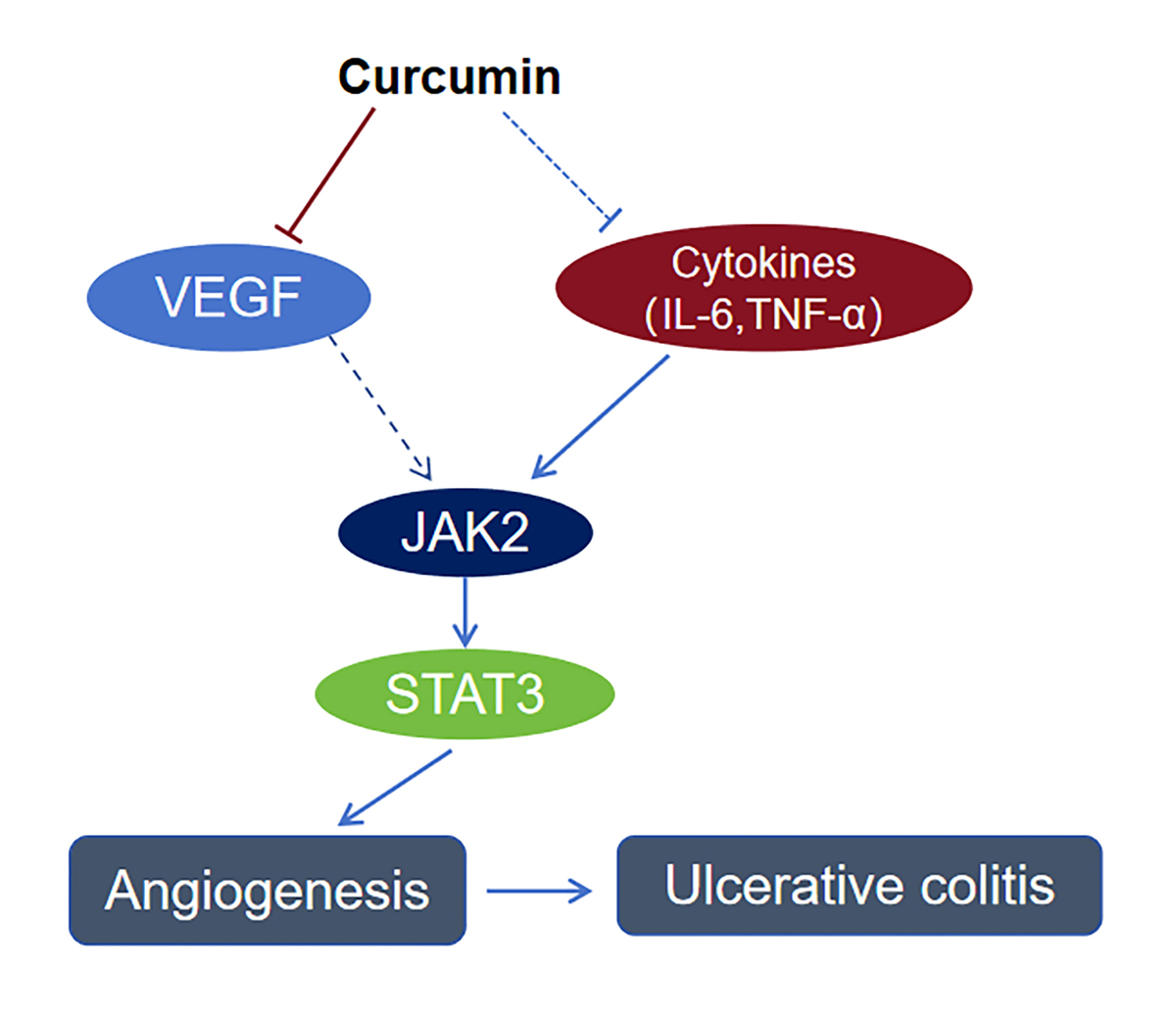 Curcumin

VEGF

Cytokines
(IL-6,TNF-α)

JAK2

STAT3

Angiogenesis

Ulcerative colitis